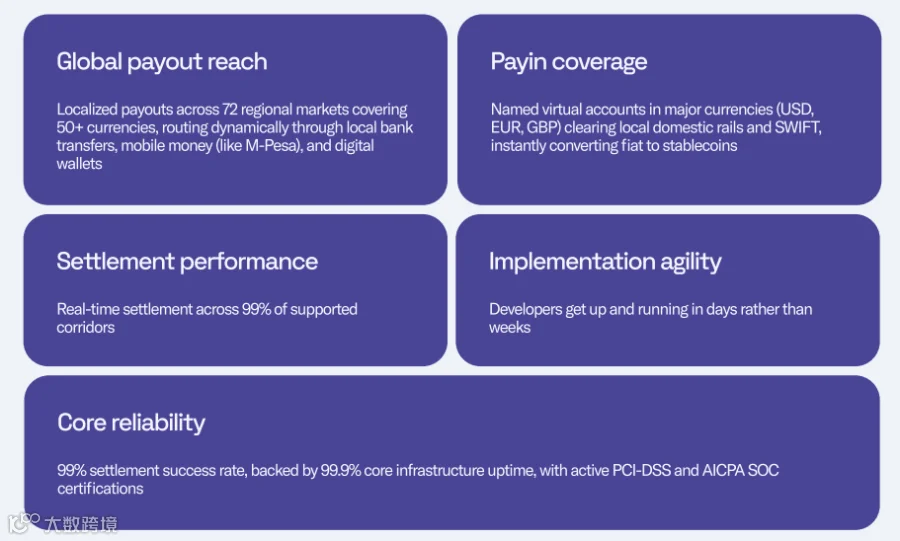 Global payout reach

Localized payouts across 72 regional markets covering 50+ currencies, routing dynamically through local bank transfers, mobile money (like M-Pesa), and digital wallets

Payin coverage

Named virtual accounts in major currencies (USD, EUR, GBP) clearing local domestic rails and SWIFT, instantly converting fiat to stablecoins

Settlement performance

Real-time settlement across 99% of supported corridors

Implementation agility

Developers get up and running in days rather than weeks

Core reliability

99% settlement success rate, backed by 99.9% core infrastructure uptime, with active PCI-DSS and AICPA SOC certifications

大数跨境